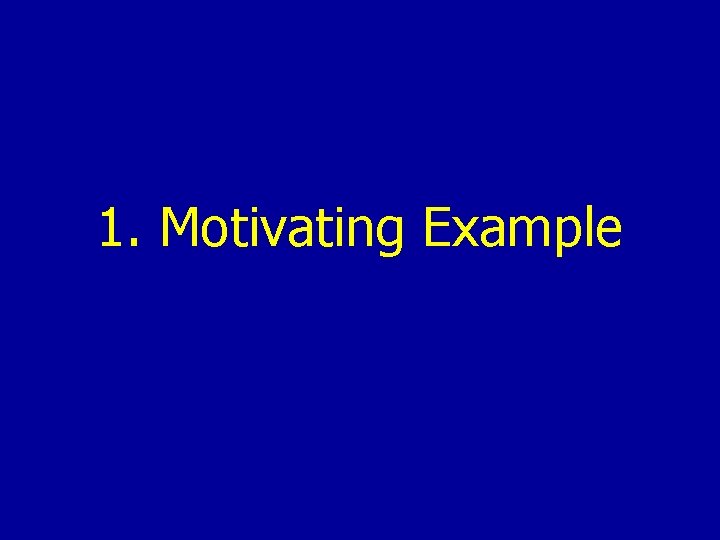 1. Motivating Example